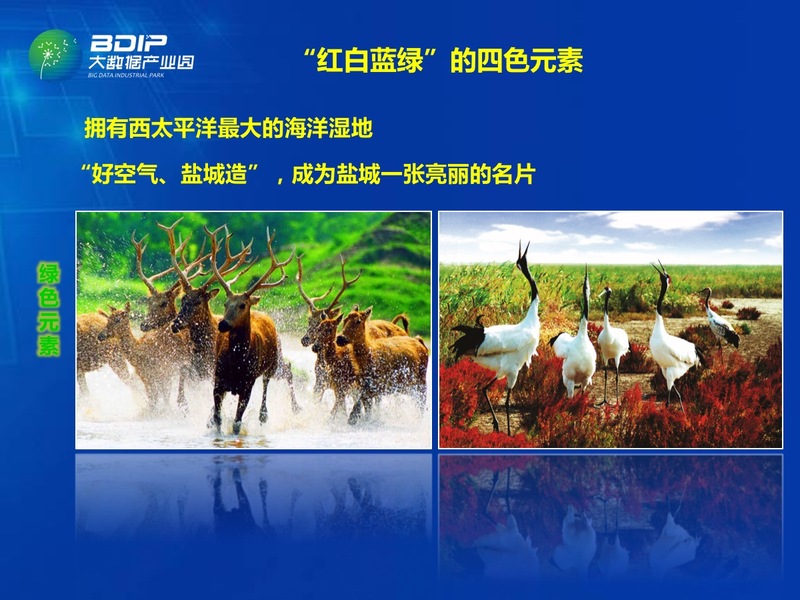 BDIP
大数据产业园
BIG DATA INDUSTRIAL PARK

“红白蓝绿”的四色元素

拥有西太平洋最大的海洋湿地

“好空气、盐城造”，成为盐城一张亮丽的名片

绿色元素